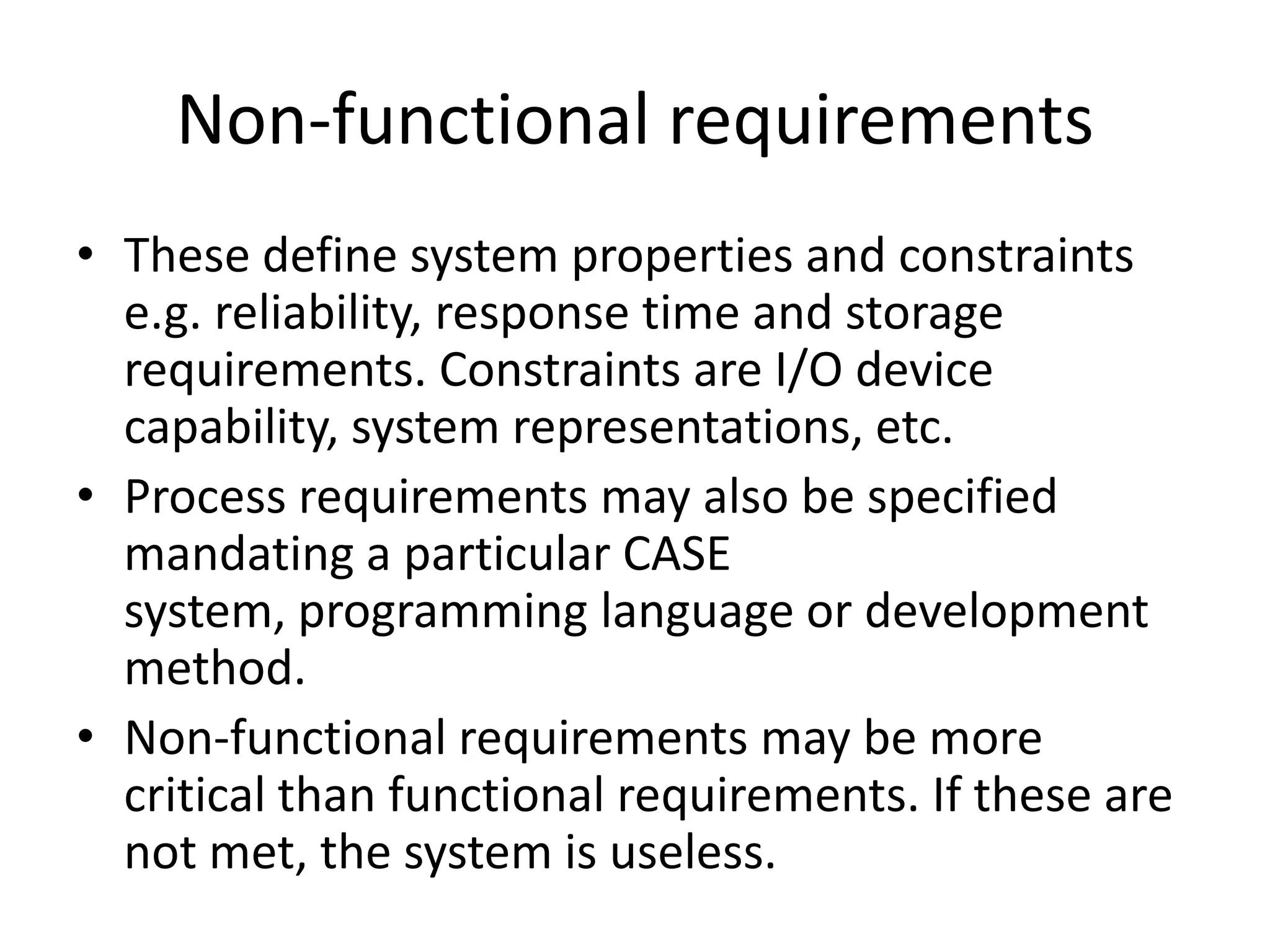 Non-functional requirements

• These define system properties and constraints e.g. reliability, response time and storage requirements. Constraints are I/O device capability, system representations, etc.

• Process requirements may also be specified mandating a particular CASE system, programming language or development method.

• Non-functional requirements may be more critical than functional requirements. If these are not met, the system is useless.